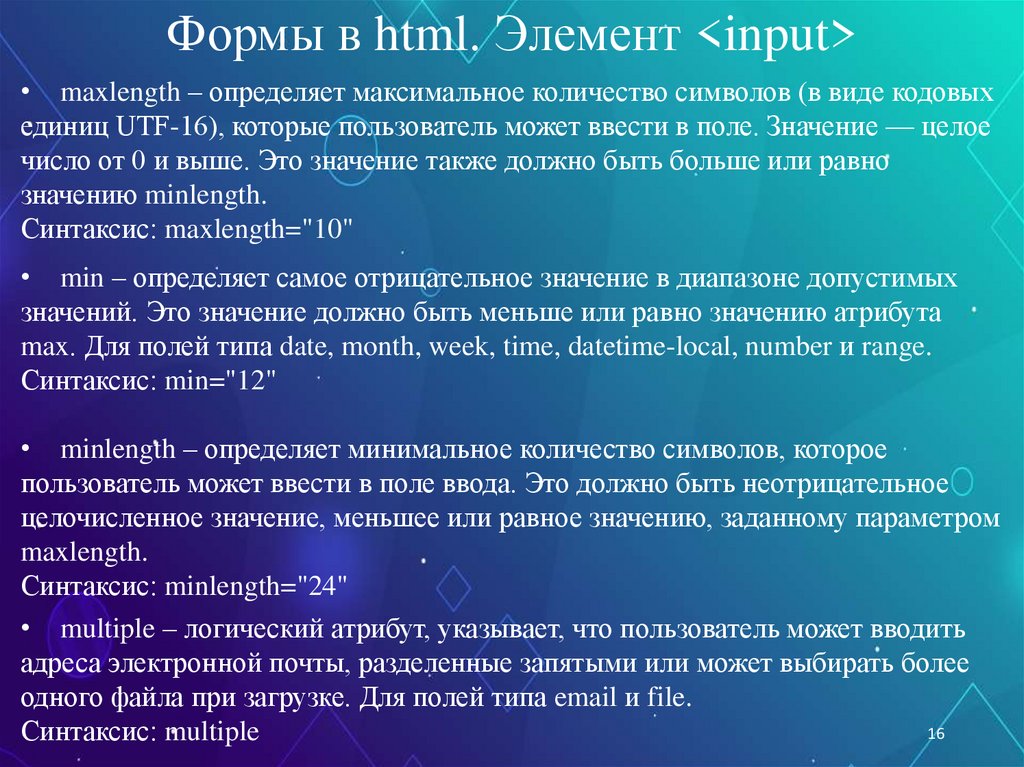 Формы в html. Элемент <input>

• maxlength – определяет максимальное количество символов (в виде кодовых единиц UTF-16), которые пользователь может ввести в поле. Значение — целое число от 0 и выше. Это значение также должно быть больше или равно значению minlength.
Синтаксис: maxlength="10"

• min – определяет самое отрицательное значение в диапазоне допустимых значений. Это значение должно быть меньше или равно значению атрибута max. Для полей типа date, month, week, time, datetime-local, number и range.
Синтаксис: min="12"

• minlength – определяет минимальное количество символов, которое пользователь может ввести в поле ввода. Это должно быть неотрицательное целочисленное значение, меньшее или равное значению, заданному параметром maxlength.
Синтаксис: minlength="24"

• multiple – логический атрибут, указывает, что пользователь может вводить адреса электронной почты, разделенные запятыми или может выбирать более одного файла при загрузке. Для полей типа email и file.
Синтаксис: multiple

16